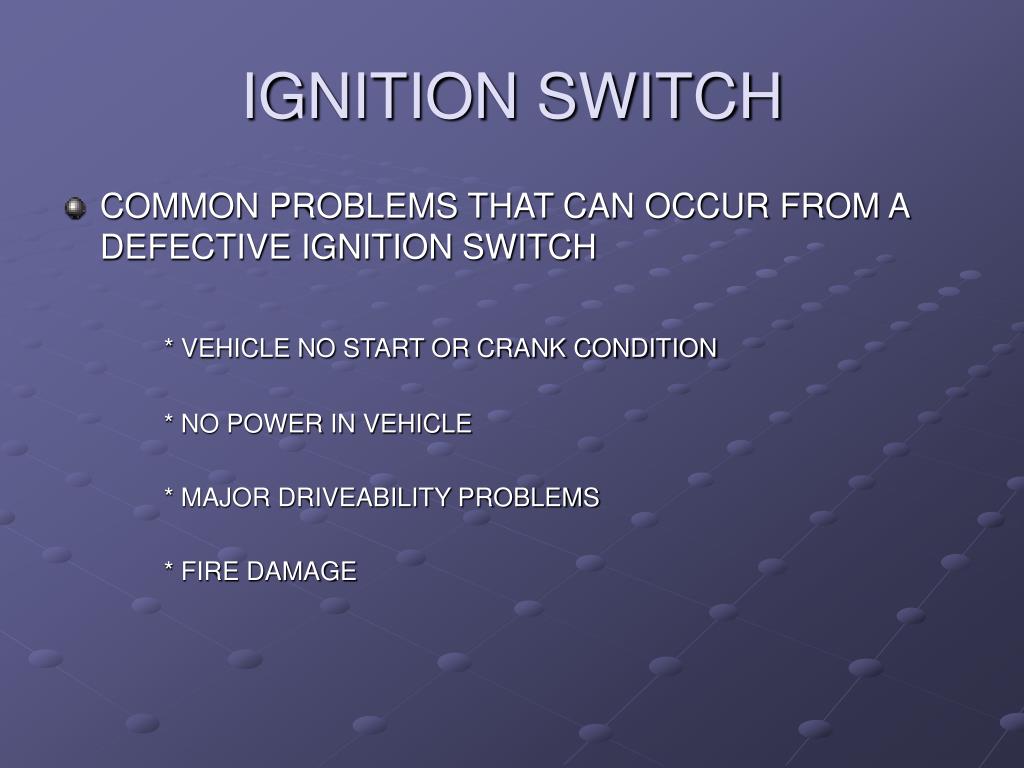 IGNITION SWITCH

COMMON PROBLEMS THAT CAN OCCUR FROM A DEFECTIVE IGNITION SWITCH

* VEHICLE NO START OR CRANK CONDITION

* NO POWER IN VEHICLE

* MAJOR DRIVEABILITY PROBLEMS

* FIRE DAMAGE